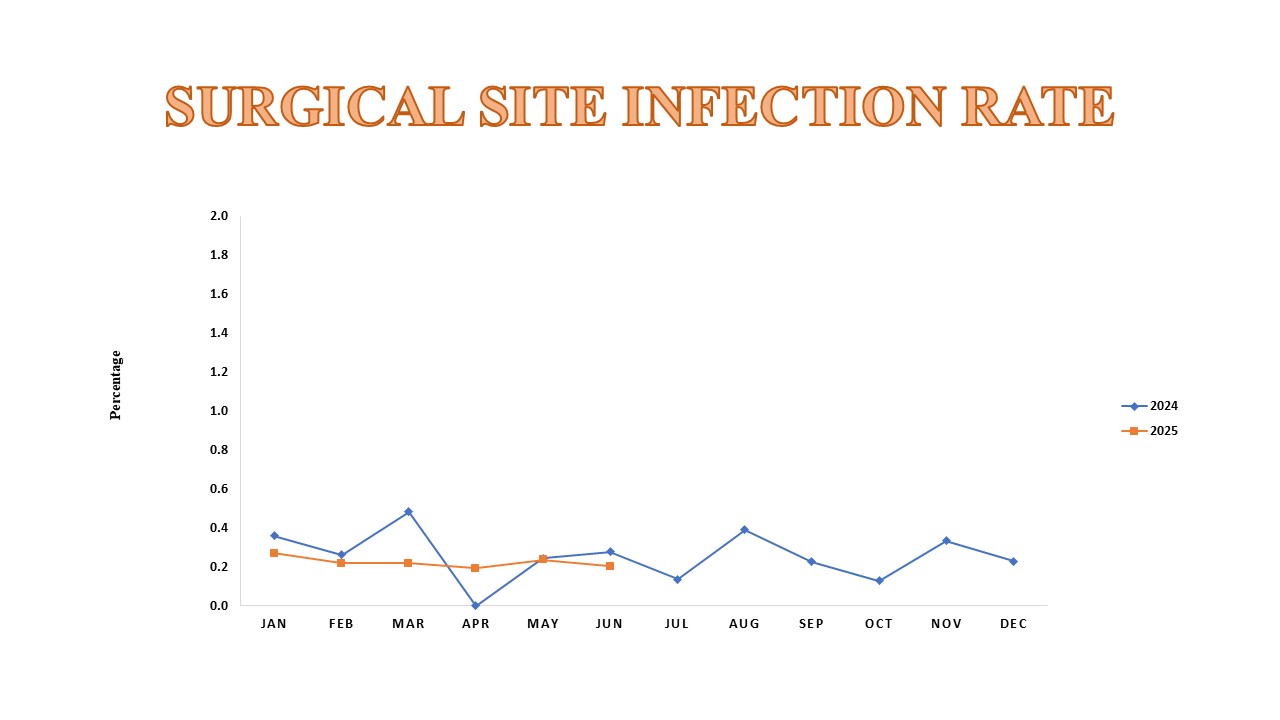 SURGICAL SITE INFECTION RATE

Percentage

2.0
1.8
1.6
1.4
1.2
1.0
0.8
0.6
0.4
0.2
0.0

JAN FEB MAR APR MAY JUN JUL AUG SEP OCT NOV DEC

2024
2025